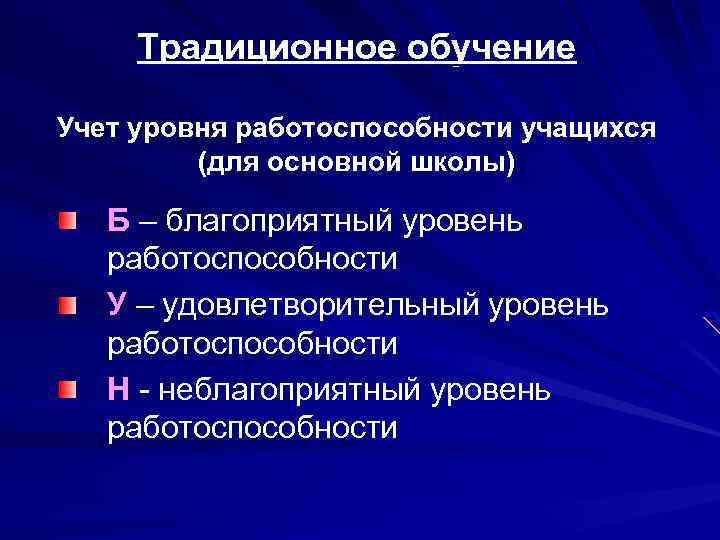 Традиционное обучение

Учет уровня работоспособности учащихся (для основной школы)

Б – благоприятный уровень работоспособности

У – удовлетворительный уровень работоспособности

Н - неблагоприятный уровень работоспособности